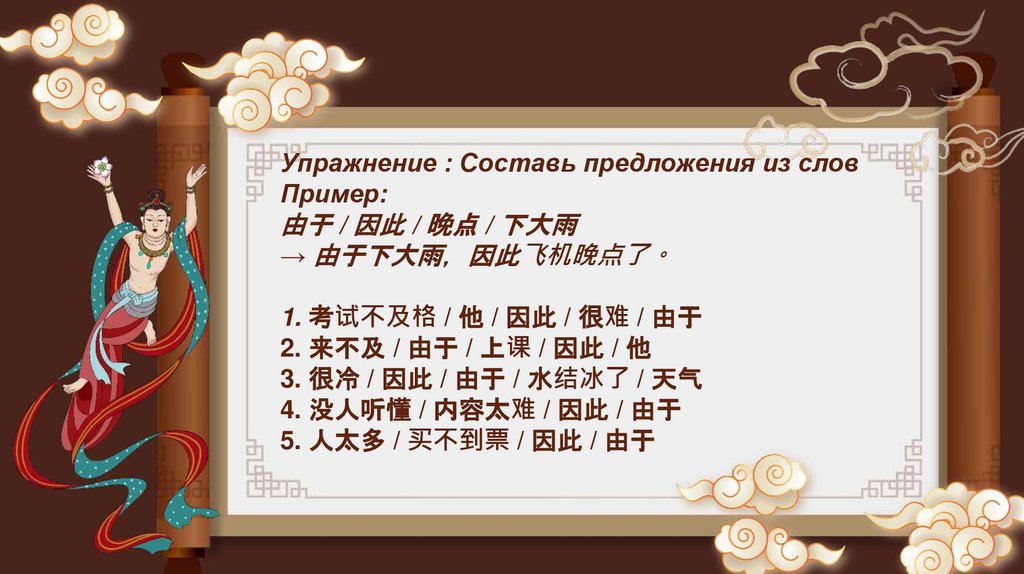 Упражнение : Составь предложения из слов
Пример:
由于 / 因此 / 晚点 / 下大雨
→ 由于下大雨，因此飞机晚点了。

1. 考试不及格 / 他 / 因此 / 很难 / 由于
2. 来不及 / 由于 / 上课 / 因此 / 他
3. 很冷 / 因此 / 由于 / 水结冰了 / 天气
4. 没人听懂 / 内容太难 / 因此 / 由于
5. 人太多 / 买不到票 / 因此 / 由于